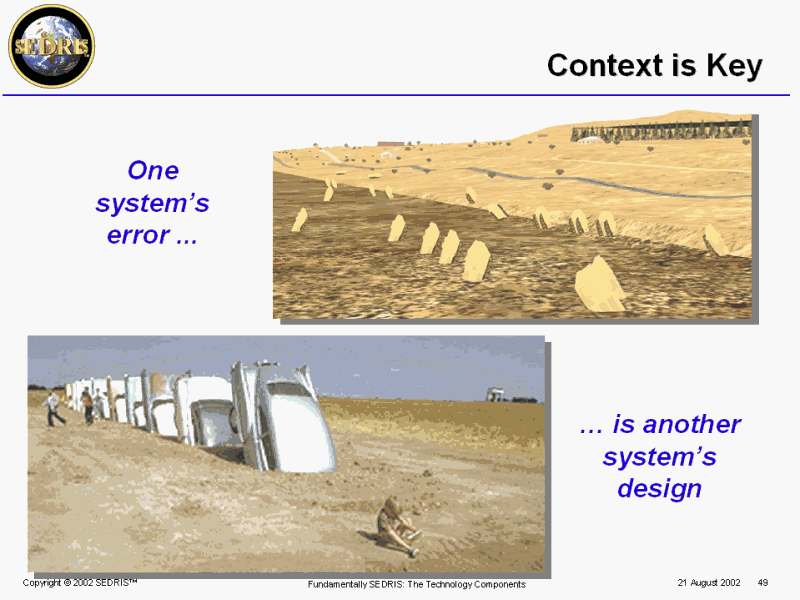 SEDRIS

Context is Key

One system's error ...

... is another system's design

Copyright © 2002 SEDRIS™

Fundamentally SEDRIS: The Technology Components

21 August 2002

49